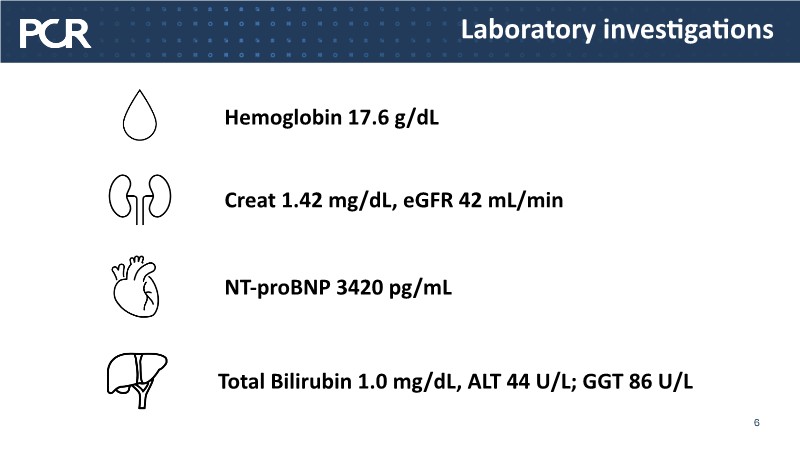 PCR

Laboratory investigations

Hemoglobin 17.6 g/dL

Creat 1.42 mg/dL, eGFR 42 mL/min

NT-proBNP 3420 pg/mL

Total Bilirubin 1.0 mg/dL, ALT 44 U/L; GGT 86 U/L

6